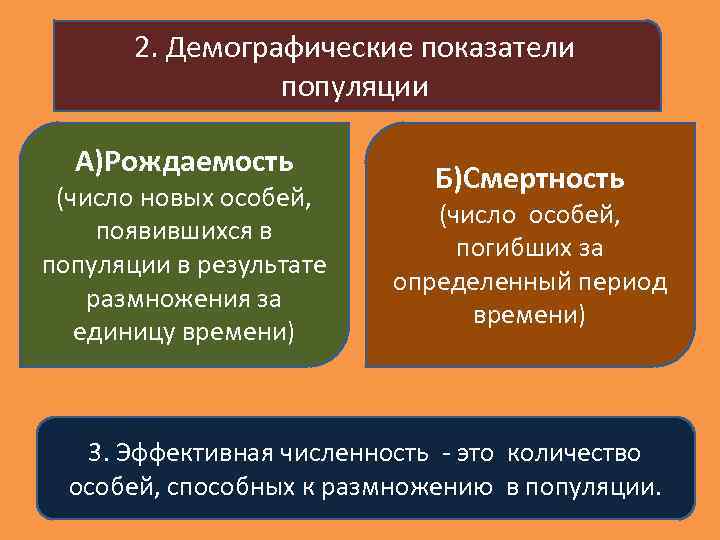 2. Демографические показатели популяции

А)Рождаемость
(число новых особей, появившихся в популяции в результате размножения за единицу времени)

Б)Смертность
(число особей, погибших за определенный период времени)

3. Эффективная численность - это количество особей, способных к размножению в популяции.